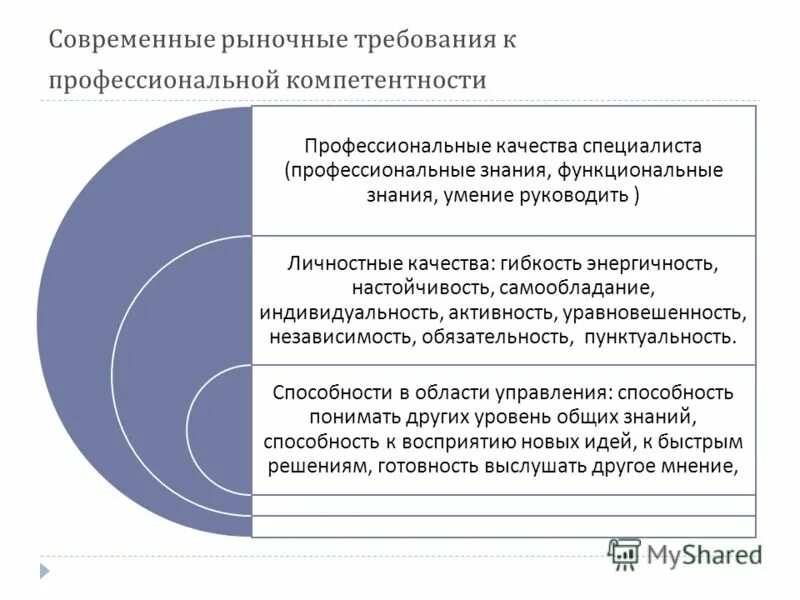 Современные рыночные требования к профессиональной компетентности

Профессиональные качества специалиста (профессиональные знания, функциональные знания, умение руководить )

Личностные качества: гибкость энергичность, настойчивость, самообладание, индивидуальность, активность, уравновешенность, независимость, обязательность, пунктуальность.

Способности в области управления: способность понимать других уровень общих знаний, способность к восприятию новых идей, к быстрым решениям, готовность выслушать другое мнение,

MyShared